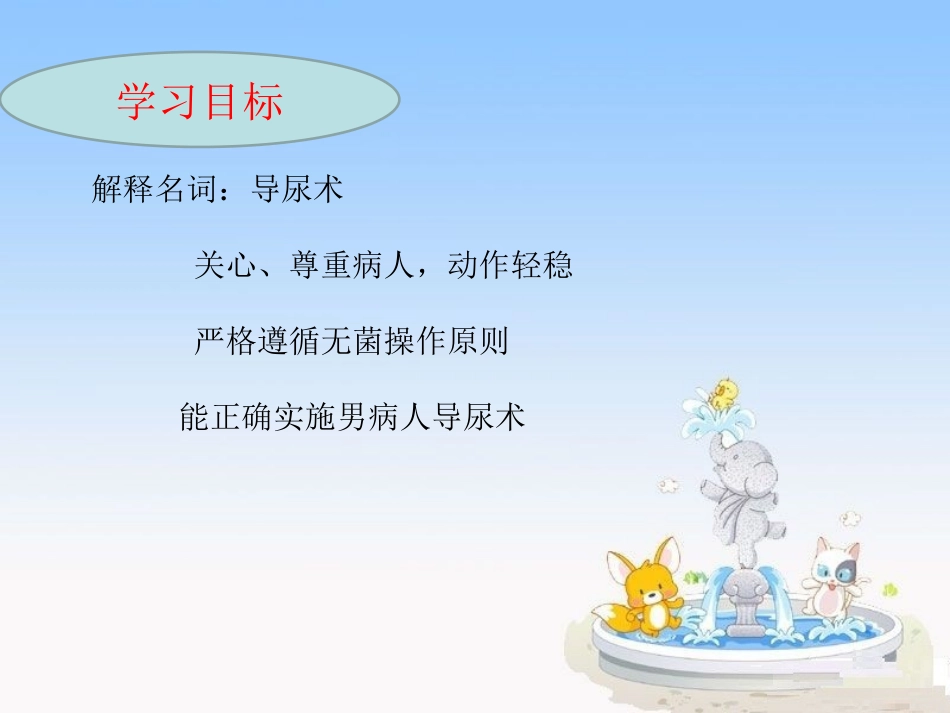 学习目标

解释名词：导尿术

关心、尊重病人，动作轻稳

严格遵循无菌操作原则

能正确实施男病人导尿术